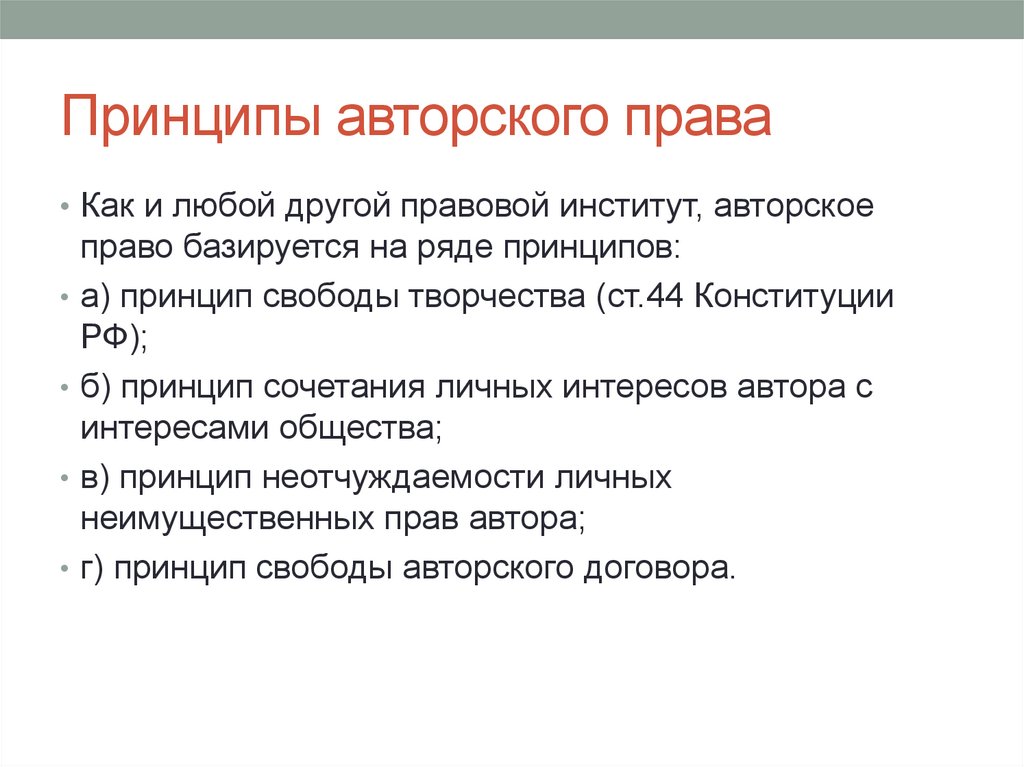 Принципы авторского права

• Как и любой другой правовой институт, авторское право базируется на ряде принципов:
• а) принцип свободы творчества (ст.44 Конституции РФ);
• б) принцип сочетания личных интересов автора с интересами общества;
• в) принцип неотчуждаемости личных неимущественных прав автора;
• г) принцип свободы авторского договора.